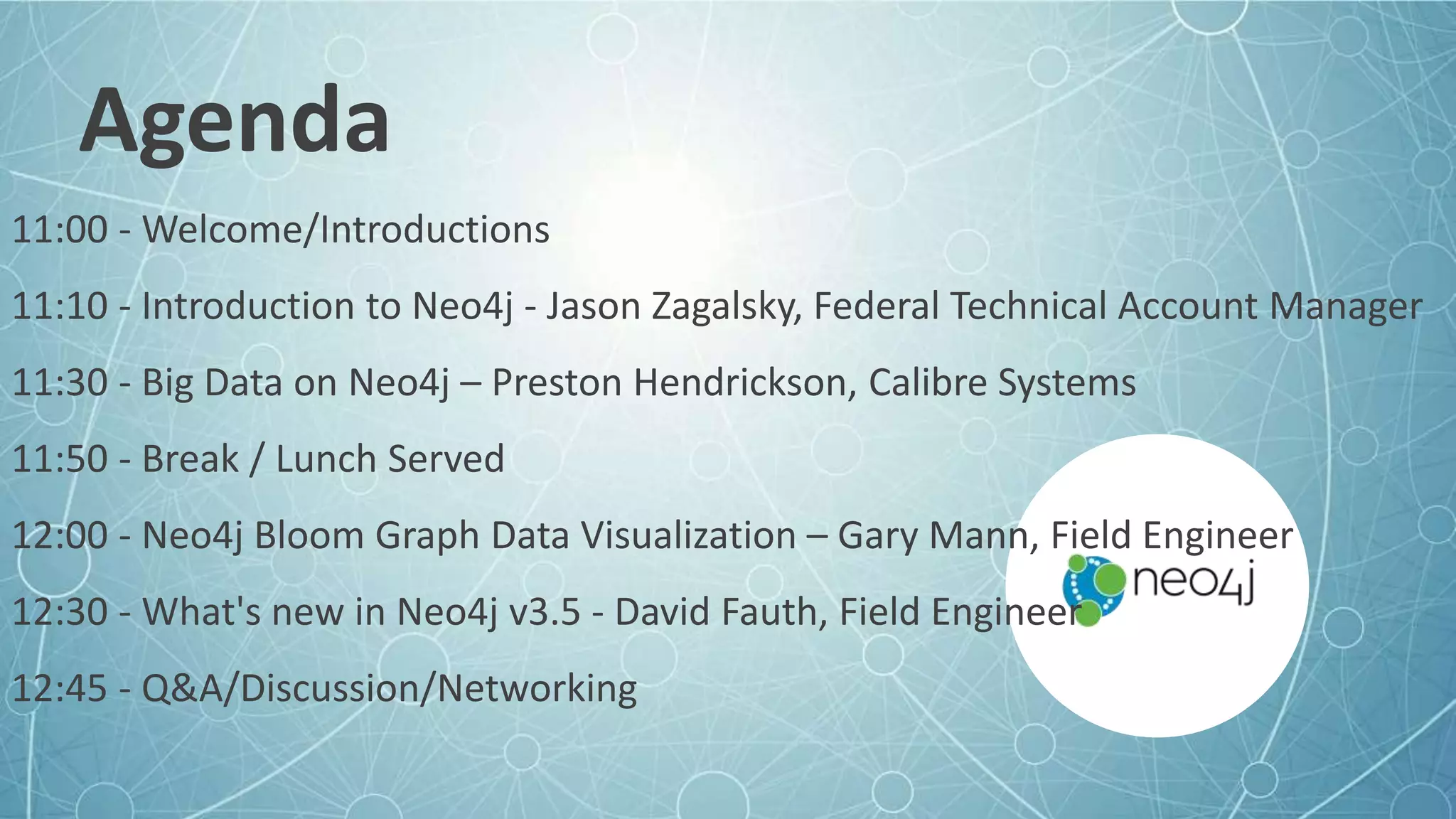 Agenda

11:00 - Welcome/Introductions

11:10 - Introduction to Neo4j - Jason Zagalsky, Federal Technical Account Manager

11:30 - Big Data on Neo4j – Preston Hendrickson, Calibre Systems

11:50 - Break / Lunch Served

12:00 - Neo4j Bloom Graph Data Visualization – Gary Mann, Field Engineer

12:30 - What's new in Neo4j v3.5 - David Fauth, Field Engineer

12:45 - Q&A/Discussion/Networking

neo4j